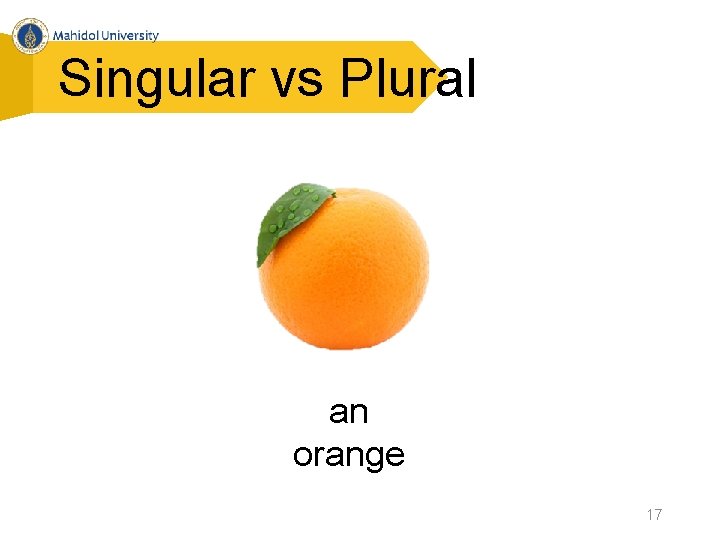 Mahidol University

Singular vs Plural

an orange

17